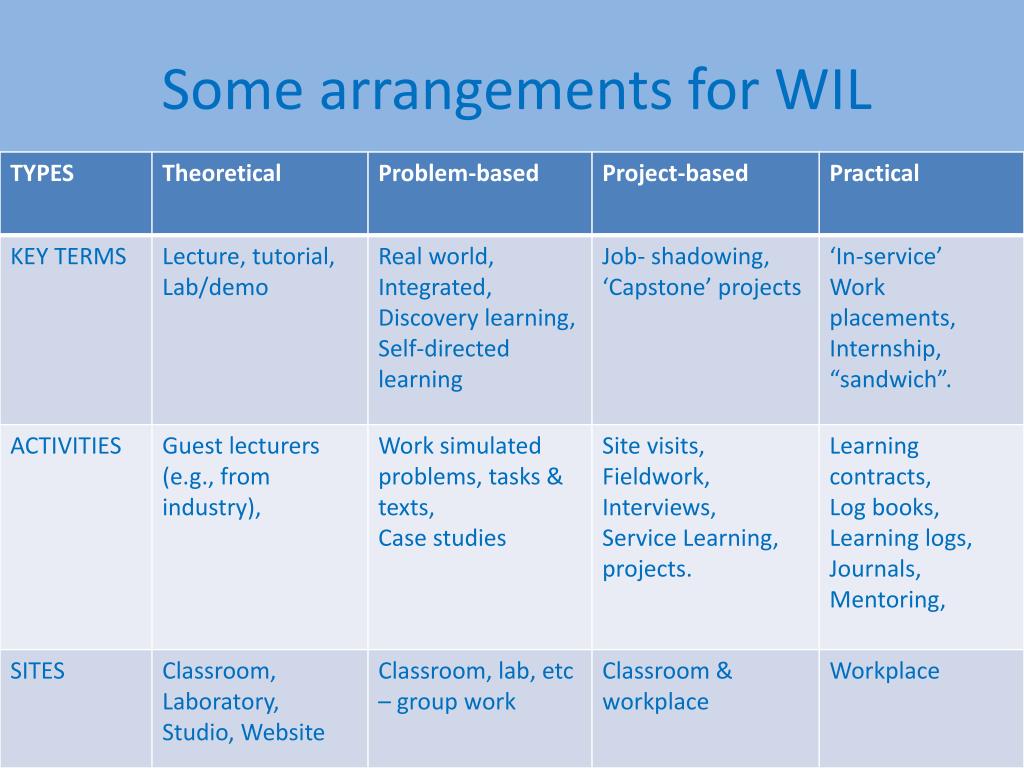 Some arrangements for WIL

| TYPES | Theoretical | Problem-based | Project-based | Practical |
|---|---|---|---|---|
| KEY TERMS | Lecture, tutorial, Lab/demo | Real world, Integrated, Discovery learning, Self-directed learning | Job- shadowing, ‘Capstone’ projects | ‘In-service’ Work placements, Internship, “sandwich”. |
| ACTIVITIES | Guest lecturers (e.g., from industry), | Work simulated problems, tasks & texts, Case studies | Site visits, Fieldwork, Interviews, Service Learning, projects. | Learning contracts, Log books, Learning logs, Journals, Mentoring, |
| SITES | Classroom, Laboratory, Studio, Website | Classroom, lab, etc – group work | Classroom & workplace | Workplace |